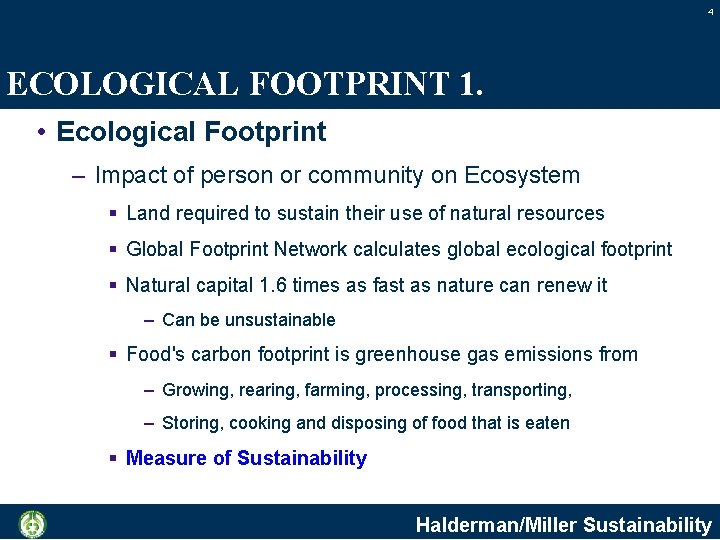 4

ECOLOGICAL FOOTPRINT 1.

• Ecological Footprint

– Impact of person or community on Ecosystem

▪ Land required to sustain their use of natural resources

▪ Global Footprint Network calculates global ecological footprint

▪ Natural capital 1.6 times as fast as nature can renew it

– Can be unsustainable

▪ Food's carbon footprint is greenhouse gas emissions from

– Growing, rearing, farming, processing, transporting,

– Storing, cooking and disposing of food that is eaten

▪ Measure of Sustainability

Halderman/Miller Sustainability